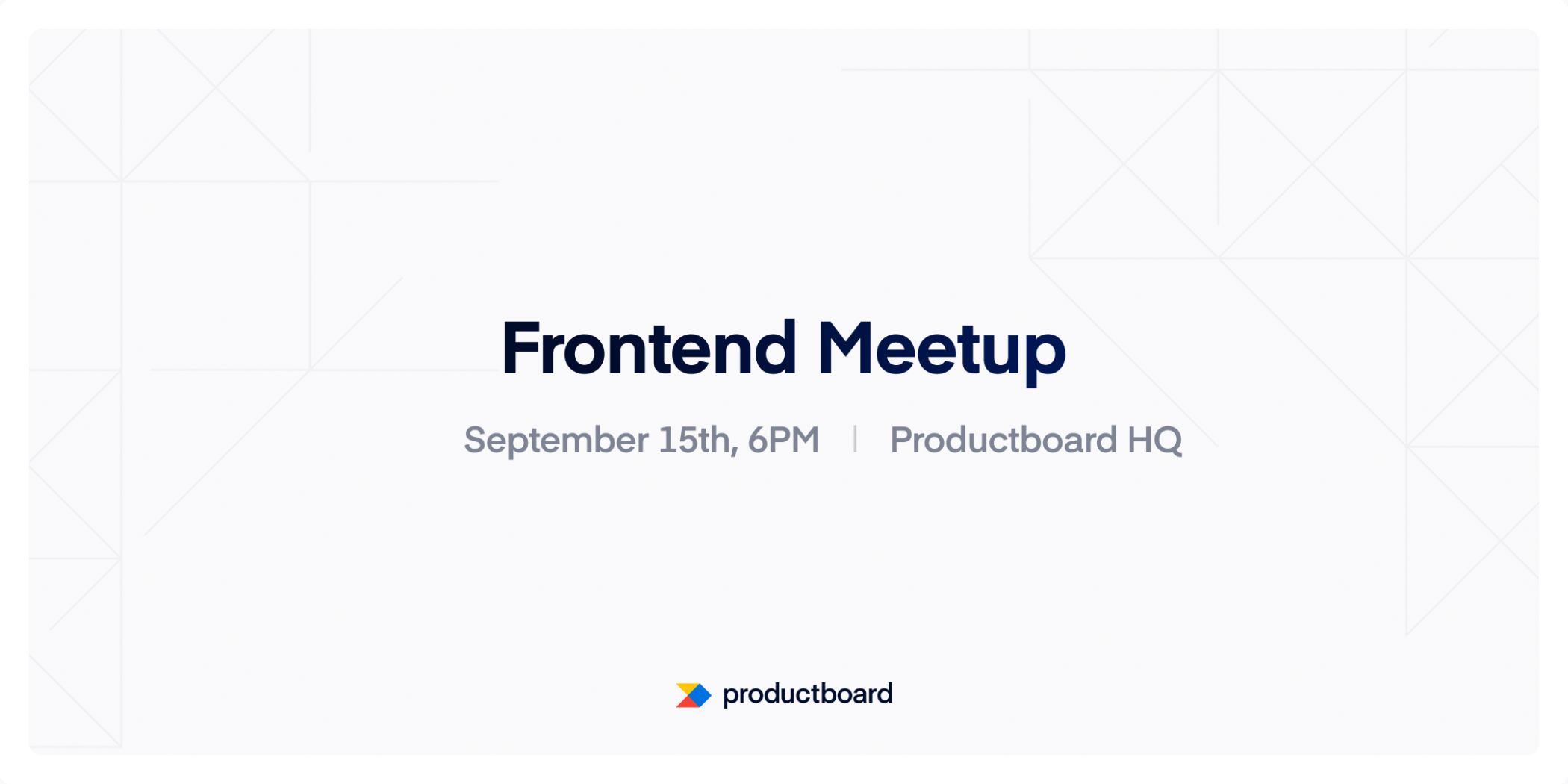 Frontend Meetup

September 15th, 6PM | Productboard HQ

productboard